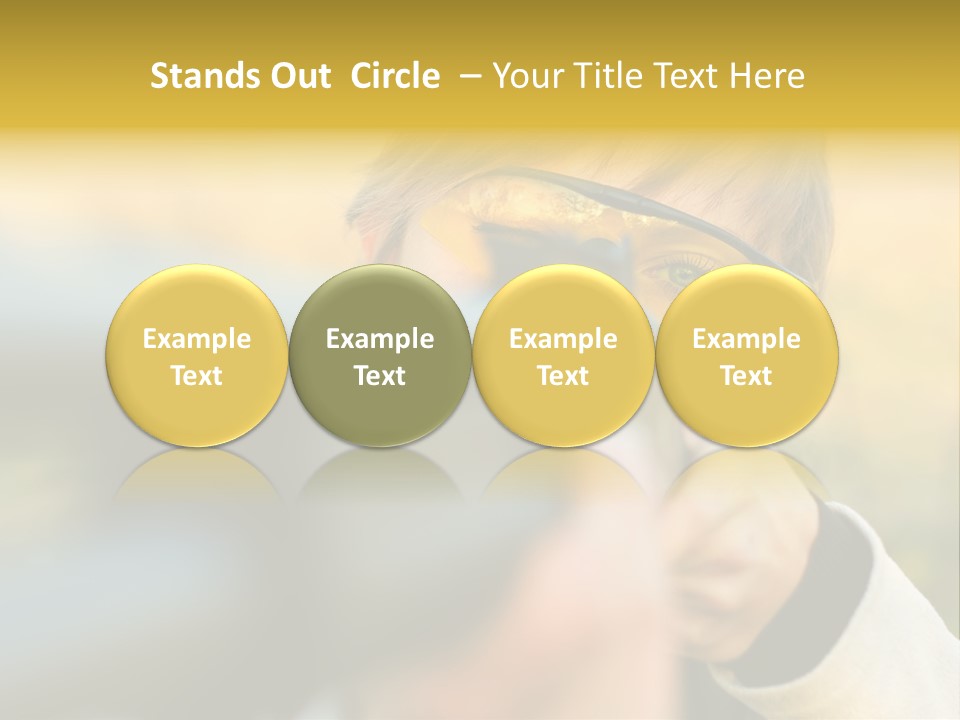 Stands Out Circle – Your Title Text Here

Example Text

Example Text

Example Text

Example Text